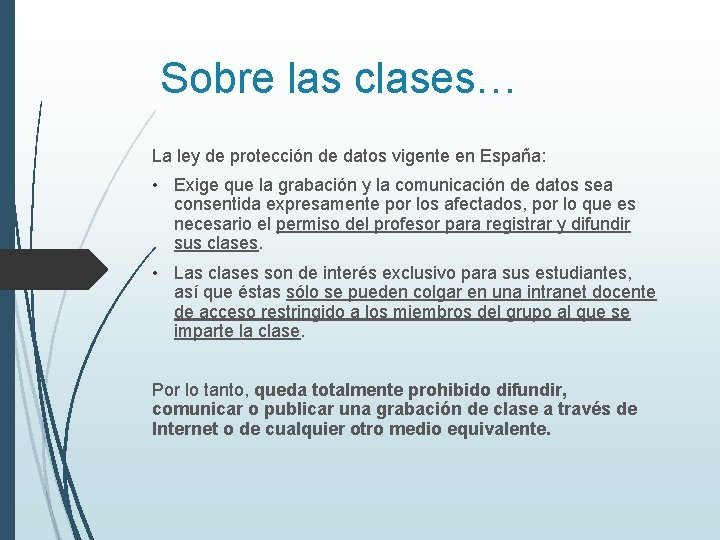 Sobre las clases…

La ley de protección de datos vigente en España:

• Exige que la grabación y la comunicación de datos sea consentida expresamente por los afectados, por lo que es necesario el permiso del profesor para registrar y difundir sus clases.

• Las clases son de interés exclusivo para sus estudiantes, así que éstas sólo se pueden colgar en una intranet docente de acceso restringido a los miembros del grupo al que se imparte la clase.

Por lo tanto, queda totalmente prohibido difundir, comunicar o publicar una grabación de clase a través de Internet o de cualquier otro medio equivalente.